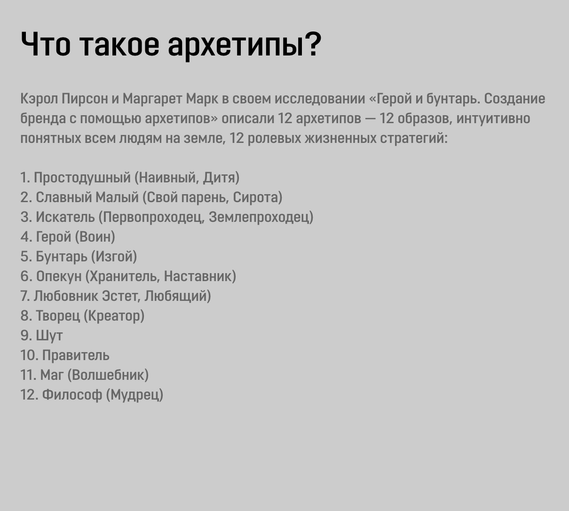 Что такое архетипы?

Кэрол Пирсон и Маргарет Марк в своем исследовании «Герой и бунтарь. Создание бренда с помощью архетипов» описали 12 архетипов — 12 образов, интуитивно понятных всем людям на земле, 12 ролевых жизненных стратегий:

1. Простодушный (Наивный, Дитя)
2. Славный Малый (Свой парень, Сирота)
3. Искатель (Первопроходец, Землепроходец)
4. Герой (Воин)
5. Бунтарь (Изгой)
6. Опекун (Хранитель, Наставник)
7. Любовник Эстет, Любящий)
8. Творец (Креатор)
9. Шут
10. Правитель
11. Маг (Волшебник)
12. Философ (Мудрец)